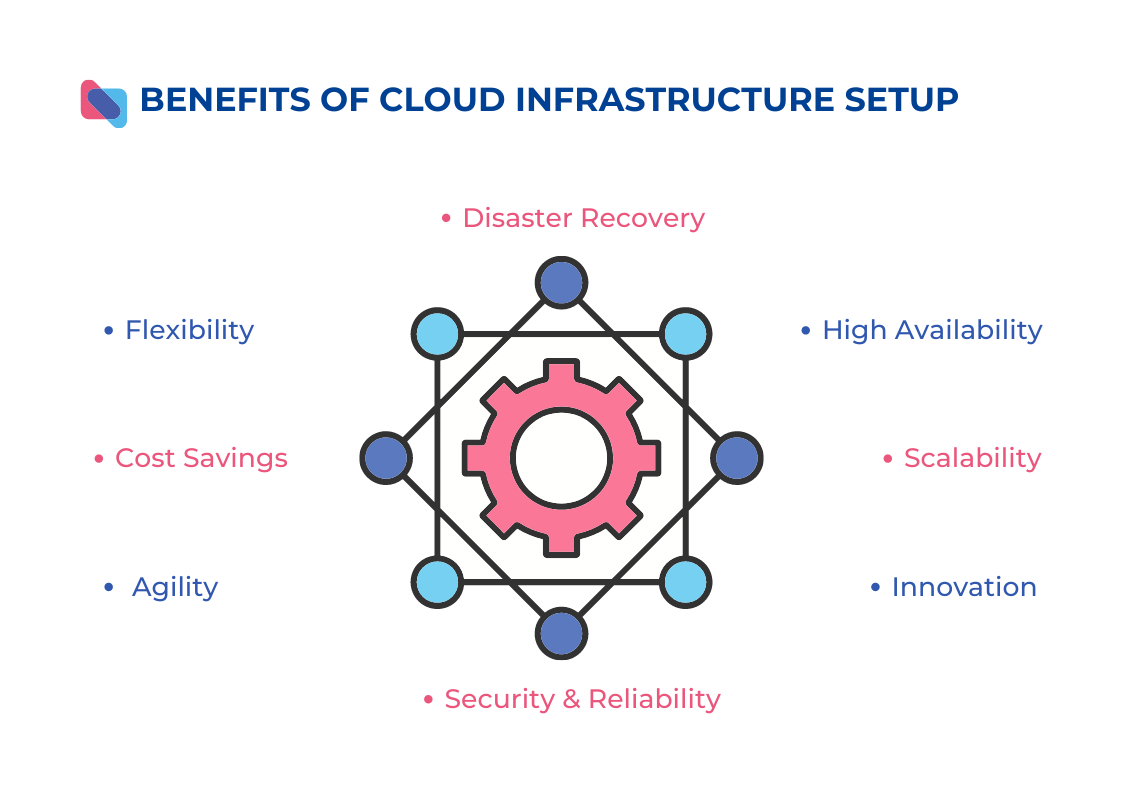 BENEFITS OF CLOUD INFRASTRUCTURE SETUP

• Disaster Recovery

• Flexibility

• High Availability

• Cost Savings

• Scalability

• Agility

• Innovation

• Security & Reliability